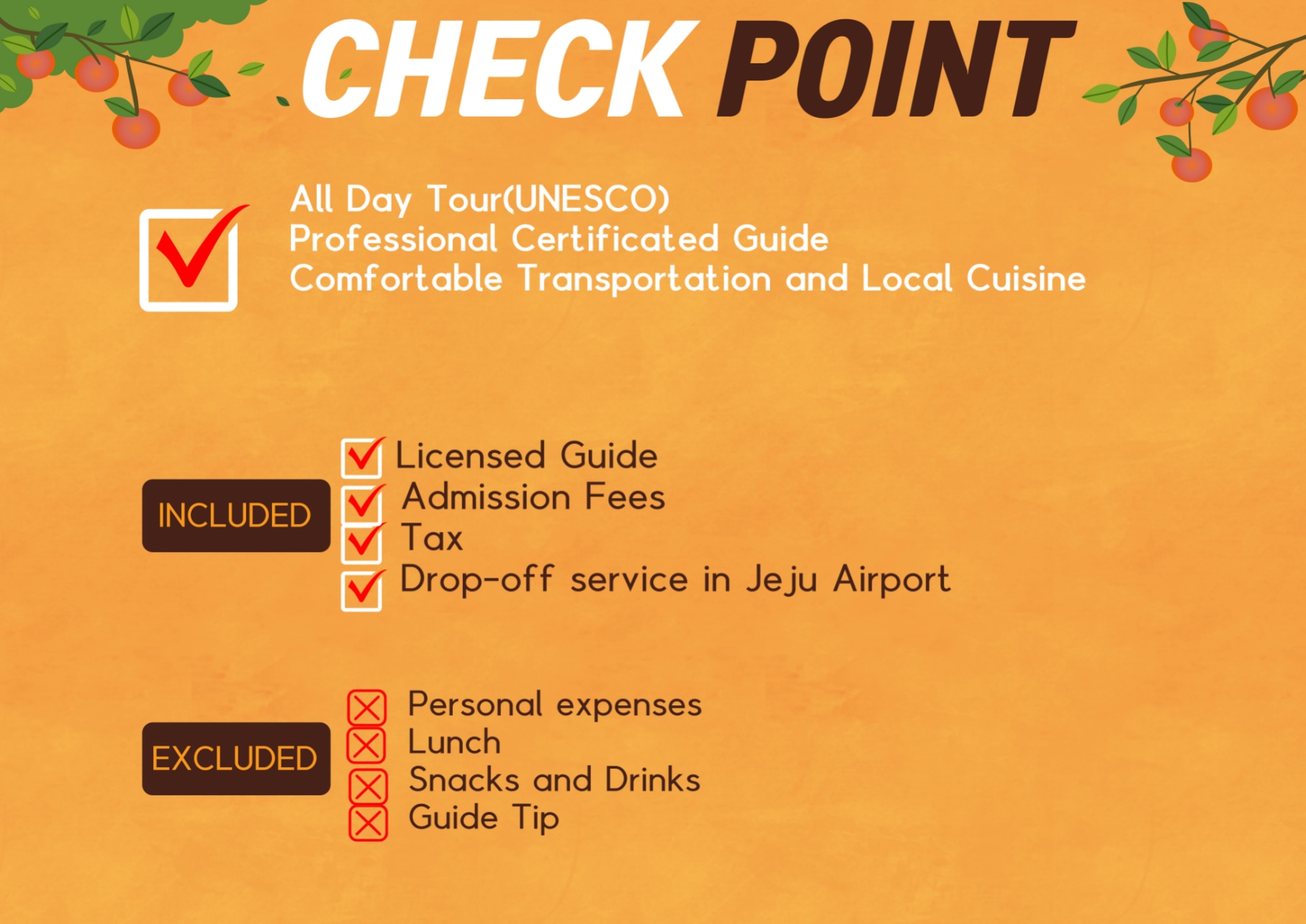 CHECK POINT

All Day Tour(UNESCO)
Professional Certificated Guide
Comfortable Transportation and Local Cuisine

INCLUDED

Licensed Guide
Admission Fees
Tax
Drop-off service in Jeju Airport

EXCLUDED

Personal expenses
Lunch
Snacks and Drinks
Guide Tip